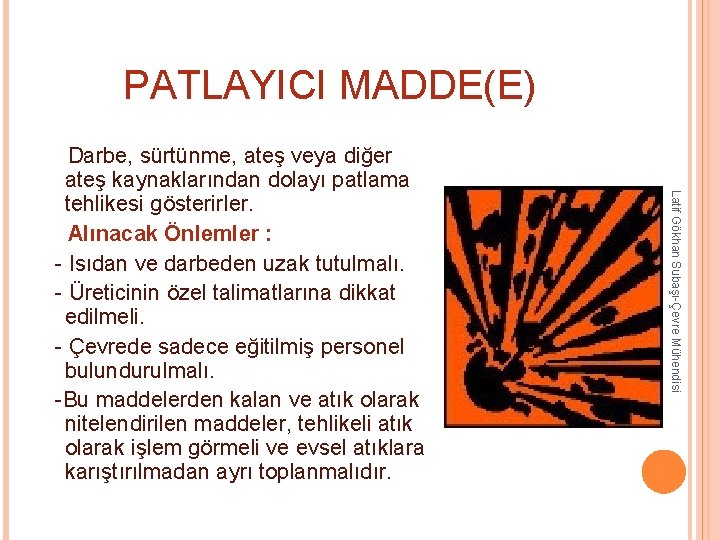 PATLAYICI MADDE(E)

Darbe, sürtünme, ateş veya diğer ateş kaynaklarından dolayı patlama tehlikesi gösterirler.

Alınacak Önlemler :

- Isıdan ve darbeden uzak tutulmalı.
- Üreticinin özel talimatlarına dikkat edilmeli.
- Çevrede sadece eğitilmiş personel bulundurulmalı.
-Bu maddelerden kalan ve atık olarak nitelendirilen maddeler, tehlikeli atık olarak işlem görmeli ve evsel atıklara karıştırılmadan ayrı toplanmalıdır.

Latif Gökhan Subaşı-Çevre Mühendisi